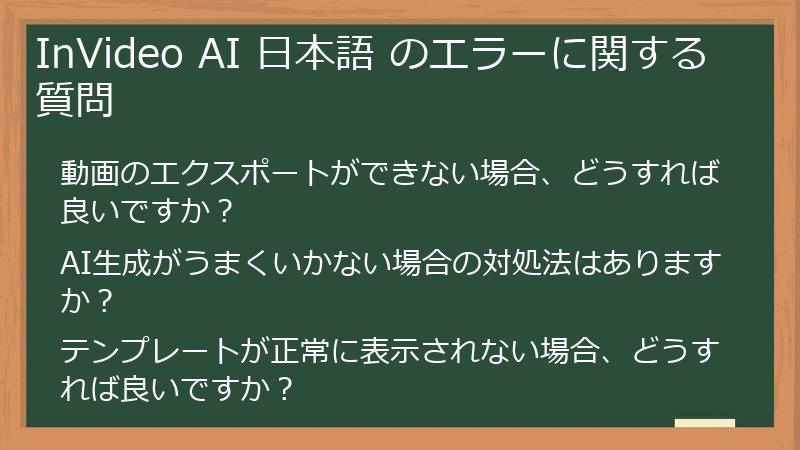 InVideo AI 日本語 のエラーに関する質問

動画のエクスポートができない場合、どうすれば良いですか？

AI生成がうまくいかない場合の対処法はありますか？

テンプレートが正常に表示されない場合、どうすれば良いですか？